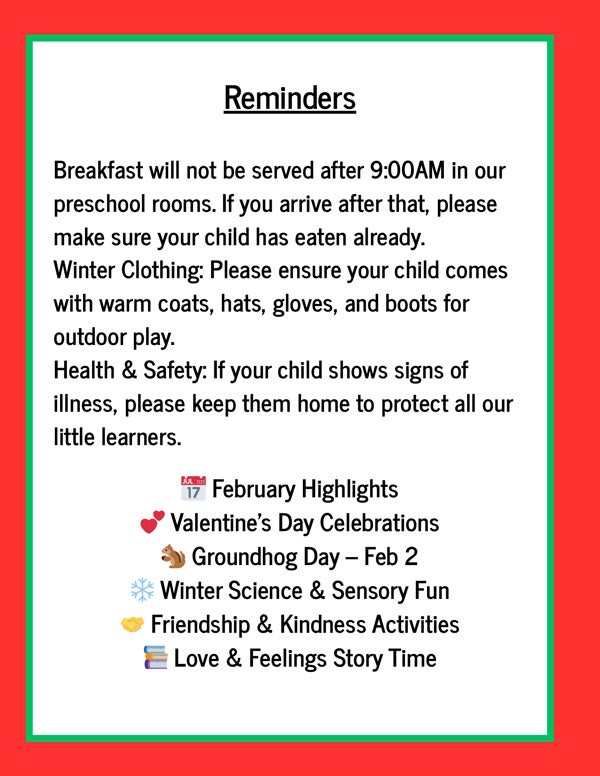 Reminders

Breakfast will not be served after 9:00AM in our preschool rooms. If you arrive after that, please make sure your child has eaten already.
Winter Clothing: Please ensure your child comes with warm coats, hats, gloves, and boots for outdoor play.
Health & Safety: If your child shows signs of illness, please keep them home to protect all our little learners.

📅 February Highlights
💕 Valentine's Day Celebrations
🐿️ Groundhog Day – Feb 2
❄️ Winter Science & Sensory Fun
🤝 Friendship & Kindness Activities
📚 Love & Feelings Story Time